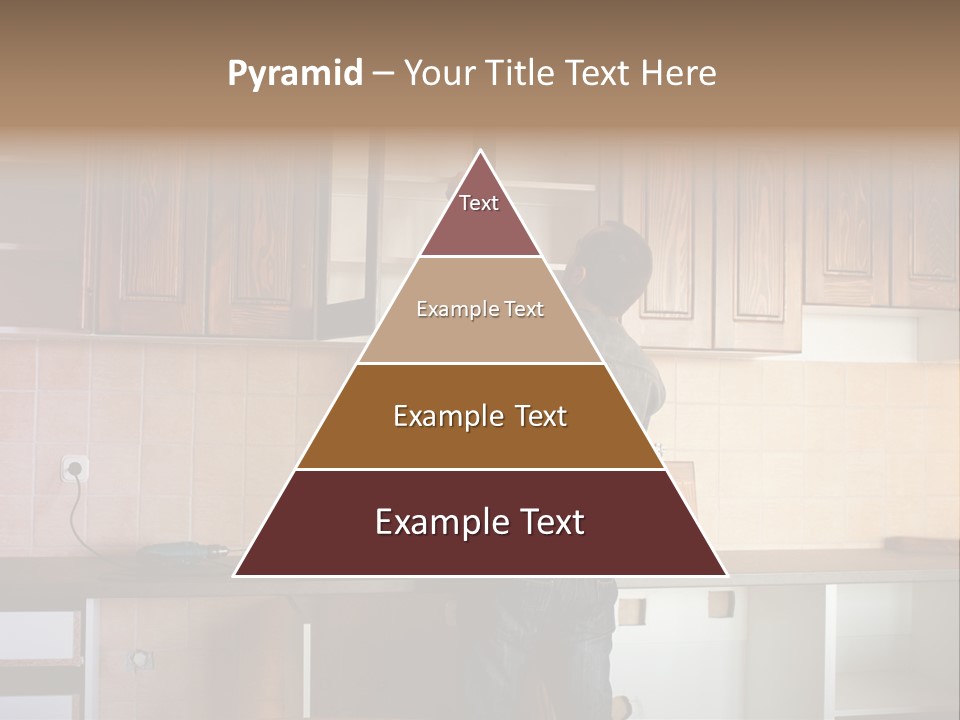 Pyramid – Your Title Text Here

Text

Example Text

Example Text

Example Text